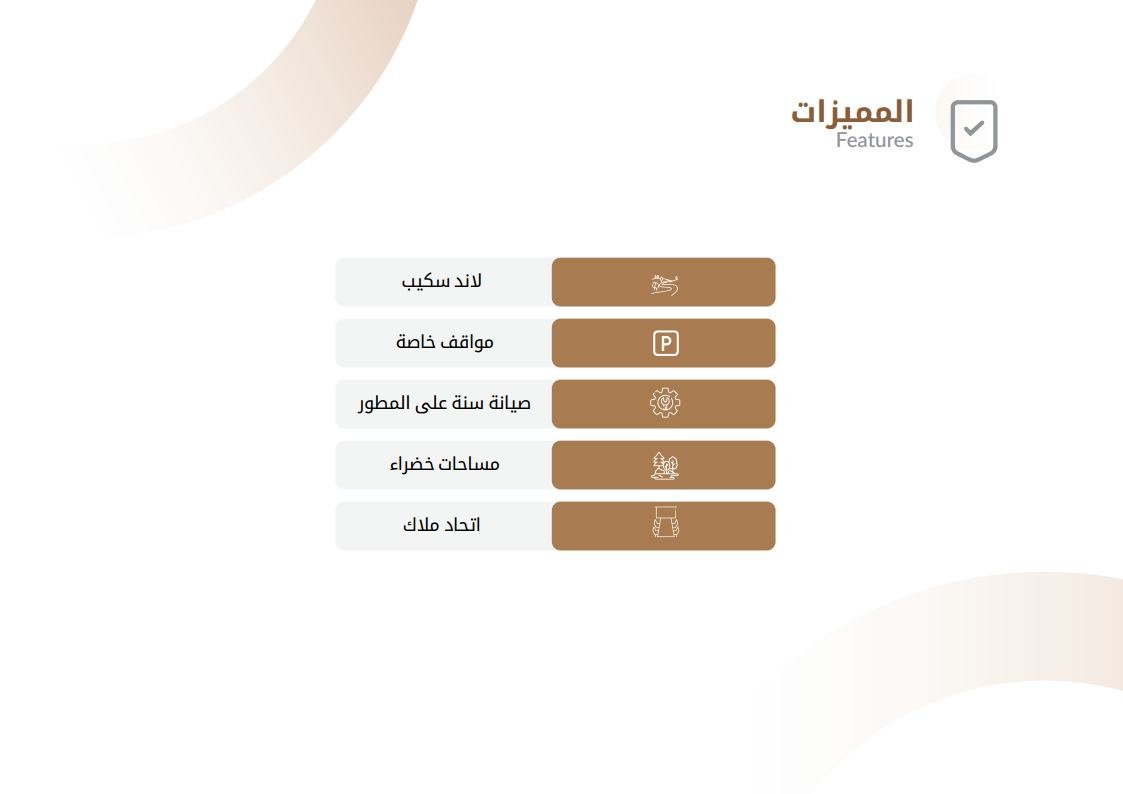 المميزات
Features

لاند سكيب

P مواقف خاصة

صيانة سنة على المطور

مساحات خضراء

اتحاد ملاك